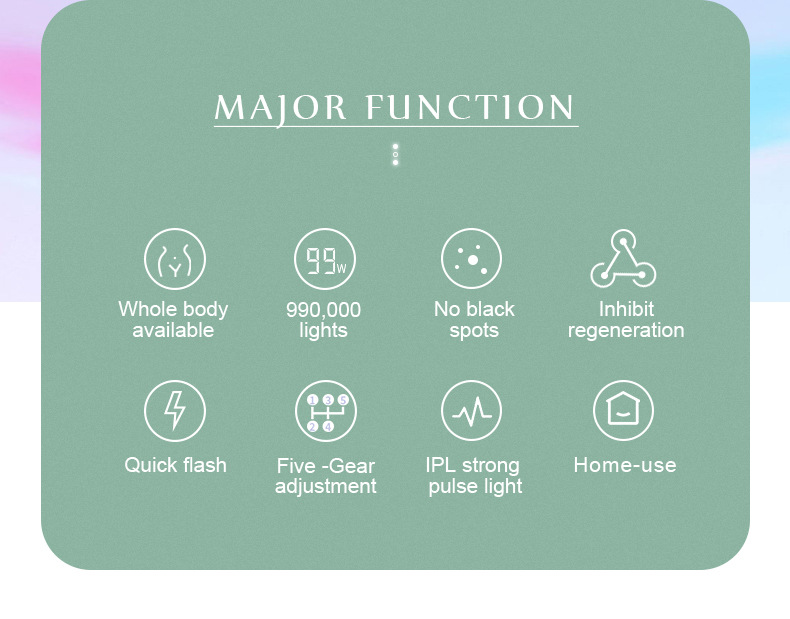 MAJOR FUNCTION

99w

Whole body available

990,000 lights

No black spots

Inhibit regeneration

1 3 5
2 4

Quick flash

Five -Gear adjustment

IPL strong pulse light

Home-use